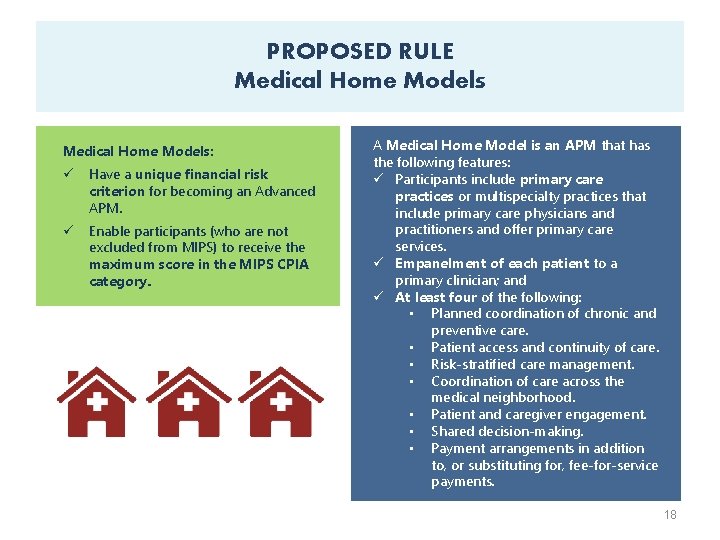 PROPOSED RULE
Medical Home Models

Medical Home Models:
✓ Have a unique financial risk criterion for becoming an Advanced APM.
✓ Enable participants (who are not excluded from MIPS) to receive the maximum score in the MIPS CPIA category.

A Medical Home Model is an APM that has the following features:
✓ Participants include primary care practices or multispecialty practices that include primary care physicians and practitioners and offer primary care services.
✓ Empanelment of each patient to a primary clinician; and
✓ At least four of the following:
▪ Planned coordination of chronic and preventive care.
▪ Patient access and continuity of care.
▪ Risk-stratified care management.
▪ Coordination of care across the medical neighborhood.
▪ Patient and caregiver engagement.
▪ Shared decision-making.
▪ Payment arrangements in addition to, or substituting for, fee-for-service payments.

18